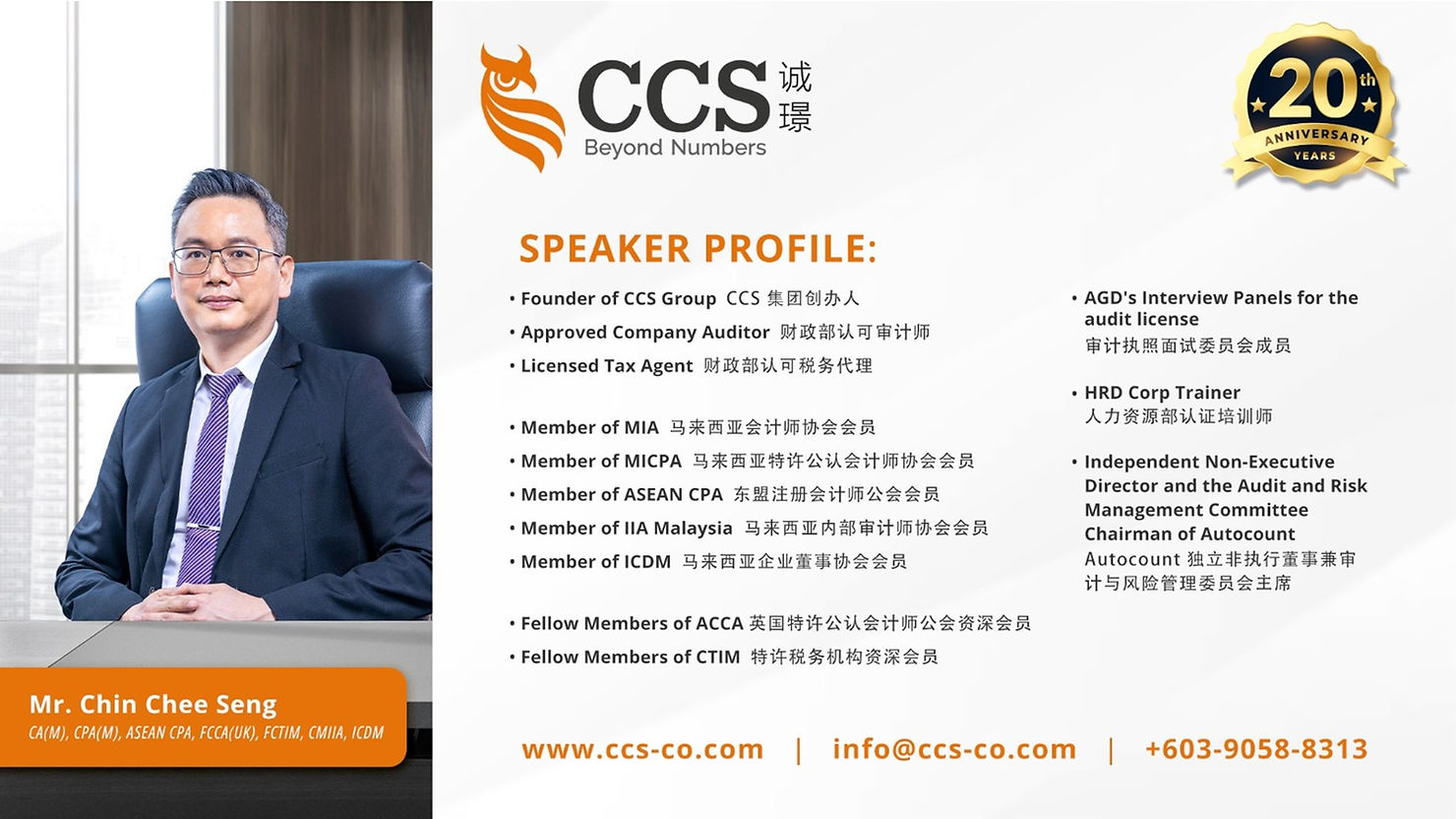 CCS 诚璟
Beyond Numbers

20th ANNIVERSARY YEARS

SPEAKER PROFILE:

• Founder of CCS Group CCS 集团创办人
• Approved Company Auditor 财政部认可审计师
• Licensed Tax Agent 财政部认可税务代理

• Member of MIA 马来西亚会计师协会会员
• Member of MICPA 马来西亚特许公认会计师协会会员
• Member of ASEAN CPA 东盟注册会计师公会会员
• Member of IIA Malaysia 马来西亚内部审计师协会会员
• Member of ICDM 马来西亚企业董事协会会员

• Fellow Members of ACCA 英国特许公认会计师公会资深会员
• Fellow Members of CTIM 特许税务机构资深会员

• AGD's Interview Panels for the audit license
审计执照面试委员会成员

• HRD Corp Trainer
人力资源部认证培训师

• Independent Non-Executive Director and the Audit and Risk Management Committee Chairman of Autocount
Autocount 独立非执行董事兼审计与风险管理委员会主席

Mr. Chin Chee Seng
CA(M), CPA(M), ASEAN CPA, FCCA(UK), FCTIM, CMIIA, ICDM

www.ccs-co.com | info@ccs-co.com | +603-9058-8313